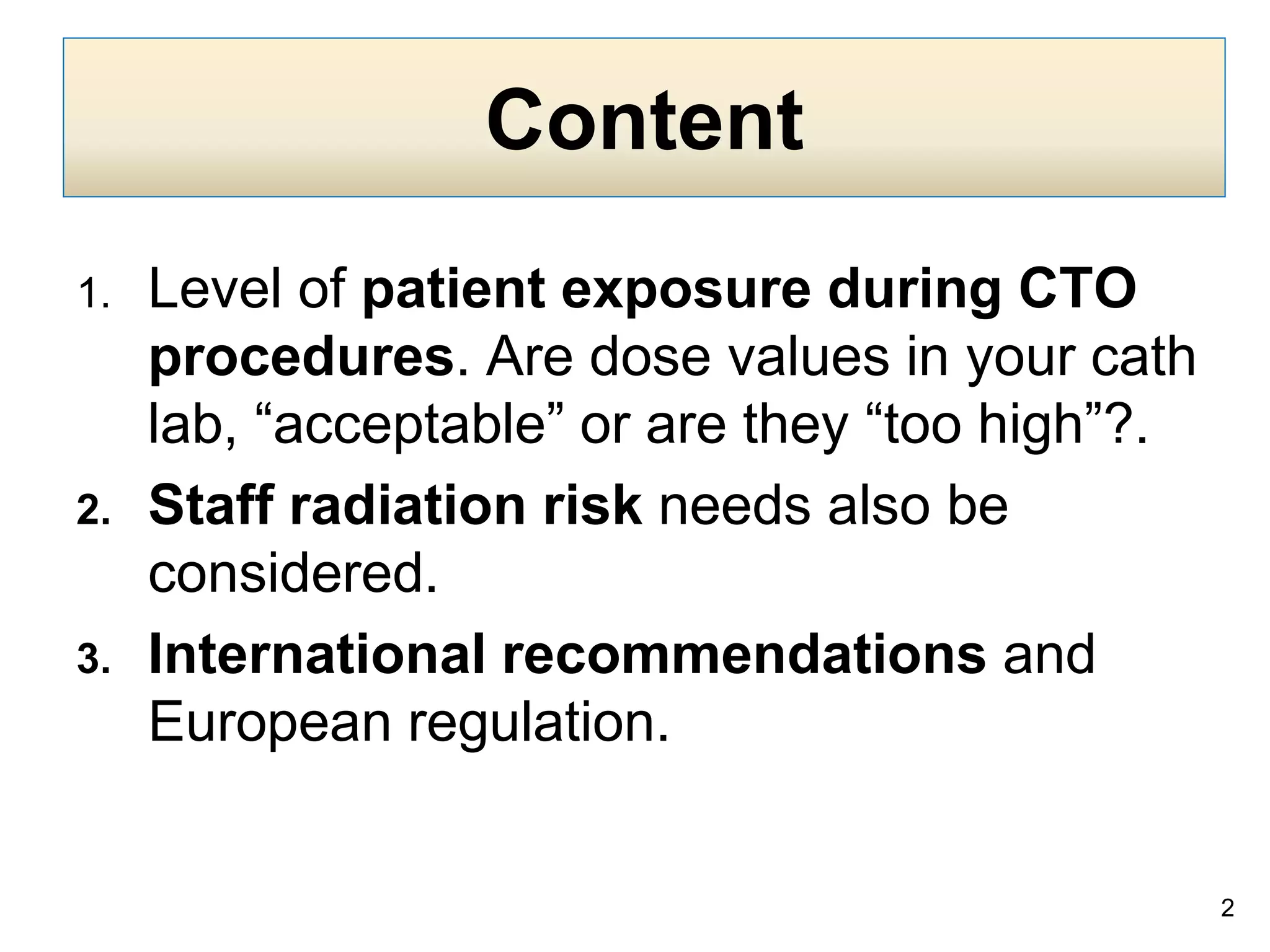 Content

1. Level of patient exposure during CTO procedures. Are dose values in your cath lab, “acceptable” or are they “too high”?.

2. Staff radiation risk needs also be considered.

3. International recommendations and European regulation.

2